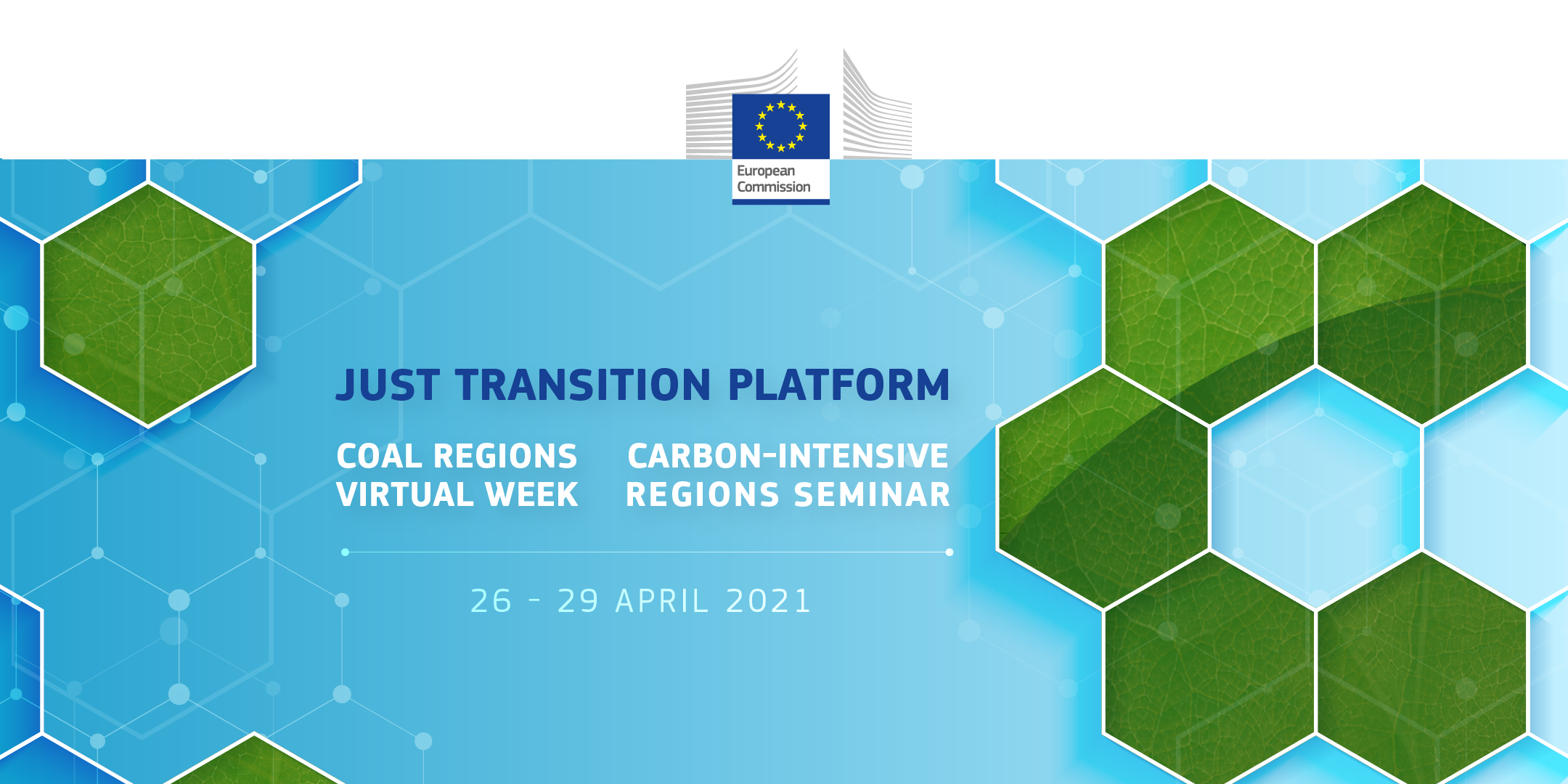 European Commission

JUST TRANSITION PLATFORM

COAL REGIONS VIRTUAL WEEK

CARBON-INTENSIVE REGIONS SEMINAR

26 - 29 APRIL 2021